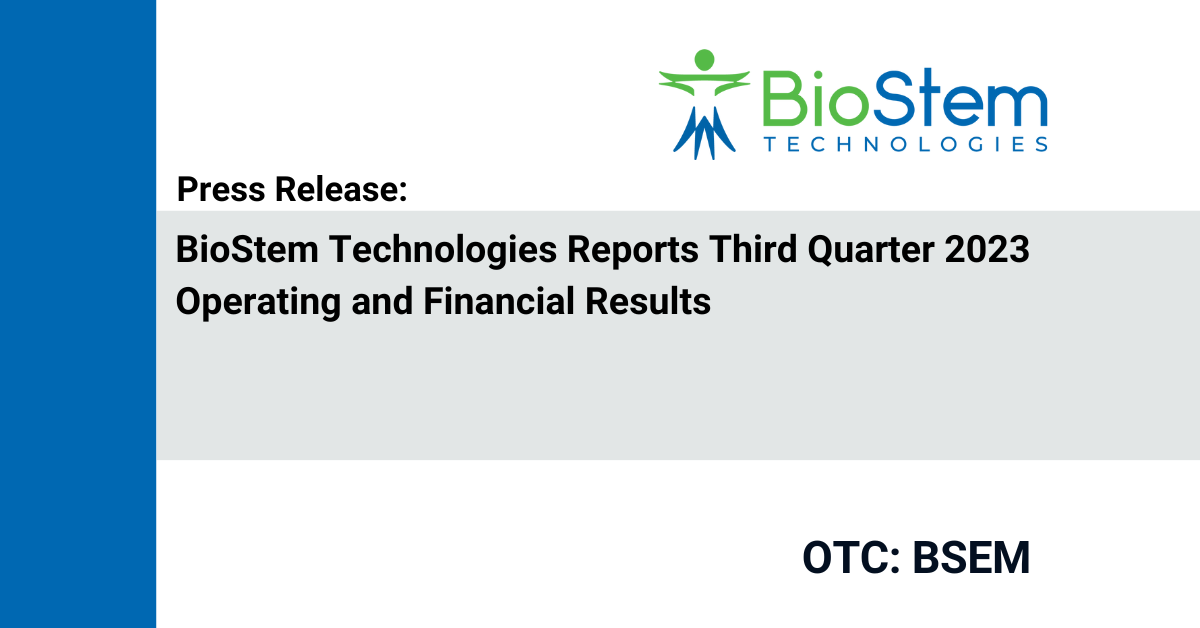 BioStem
TECHNOLOGIES

Press Release:

BioStem Technologies Reports Third Quarter 2023 Operating and Financial Results

OTC: BSEM